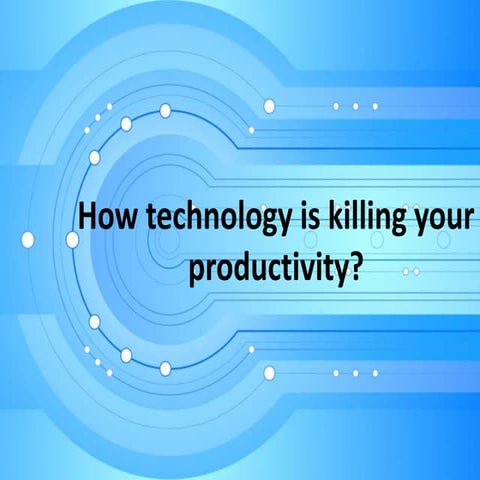 How technology is killing your productivity?